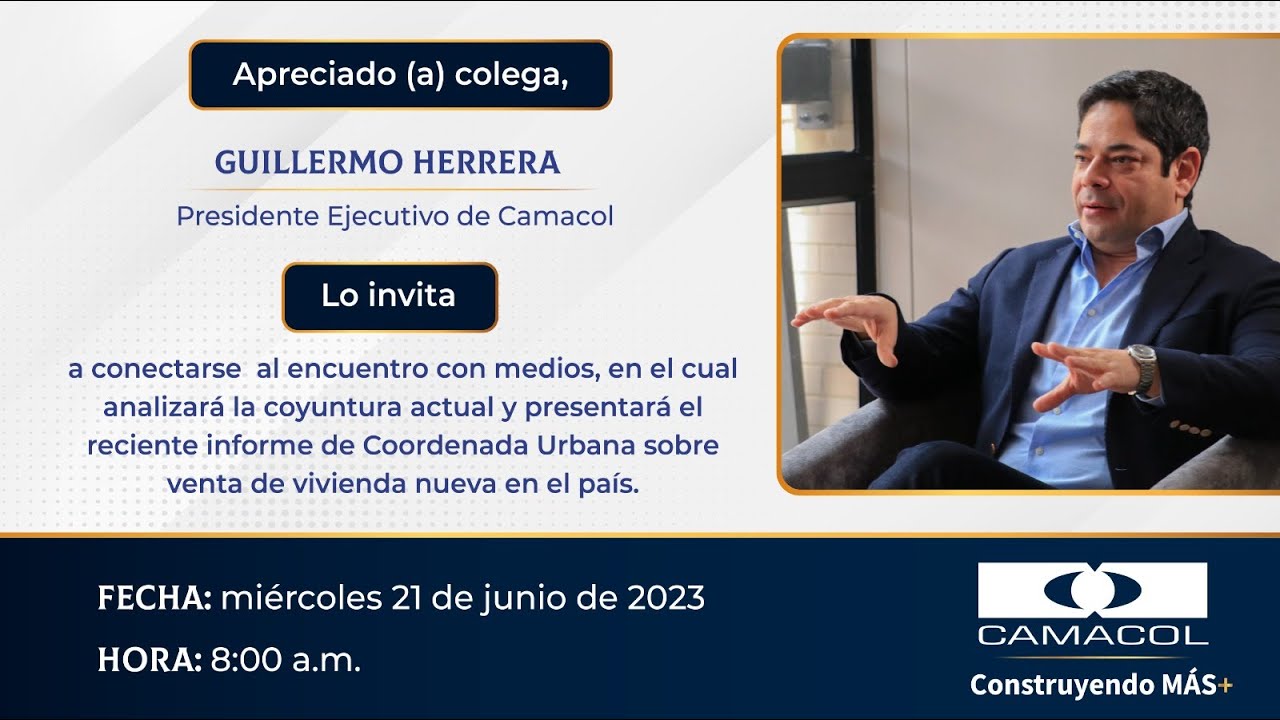 Apreciado (a) colega,

GUILLERMO HERRERA

Presidente Ejecutivo de Camacol

Lo invita

a conectarse al encuentro con medios, en el cual analizará la coyuntura actual y presentará el reciente informe de Coordenada Urbana sobre venta de vivienda nueva en el país.

FECHA: miércoles 21 de junio de 2023

HORA: 8:00 a.m.

CAMACOL

Construyendo MÁS+